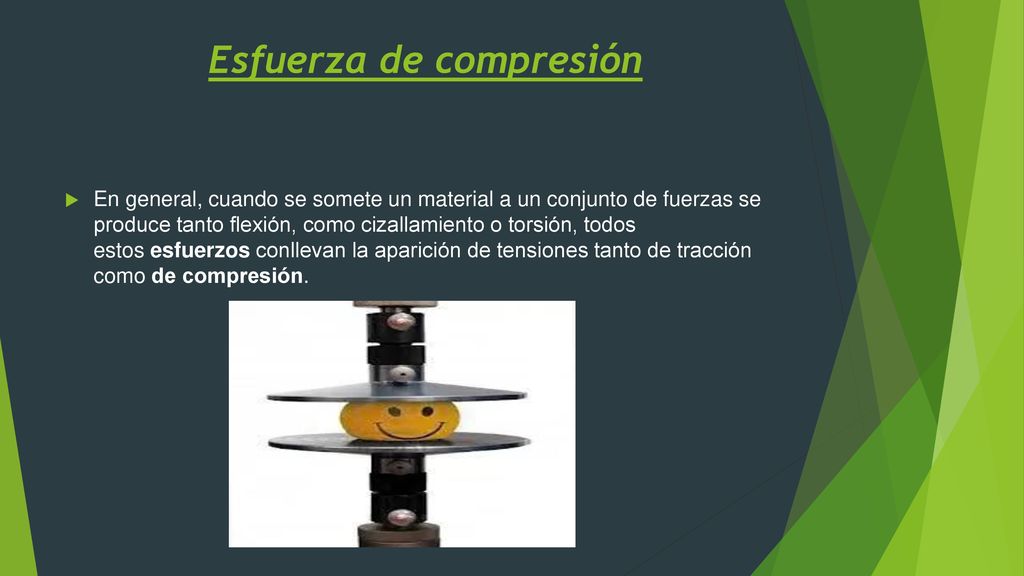 Esfuerza de compresión

En general, cuando se somete un material a un conjunto de fuerzas se produce tanto flexión, como cizallamiento o torsión, todos estos esfuerzos conllevan la aparición de tensiones tanto de tracción como de compresión.